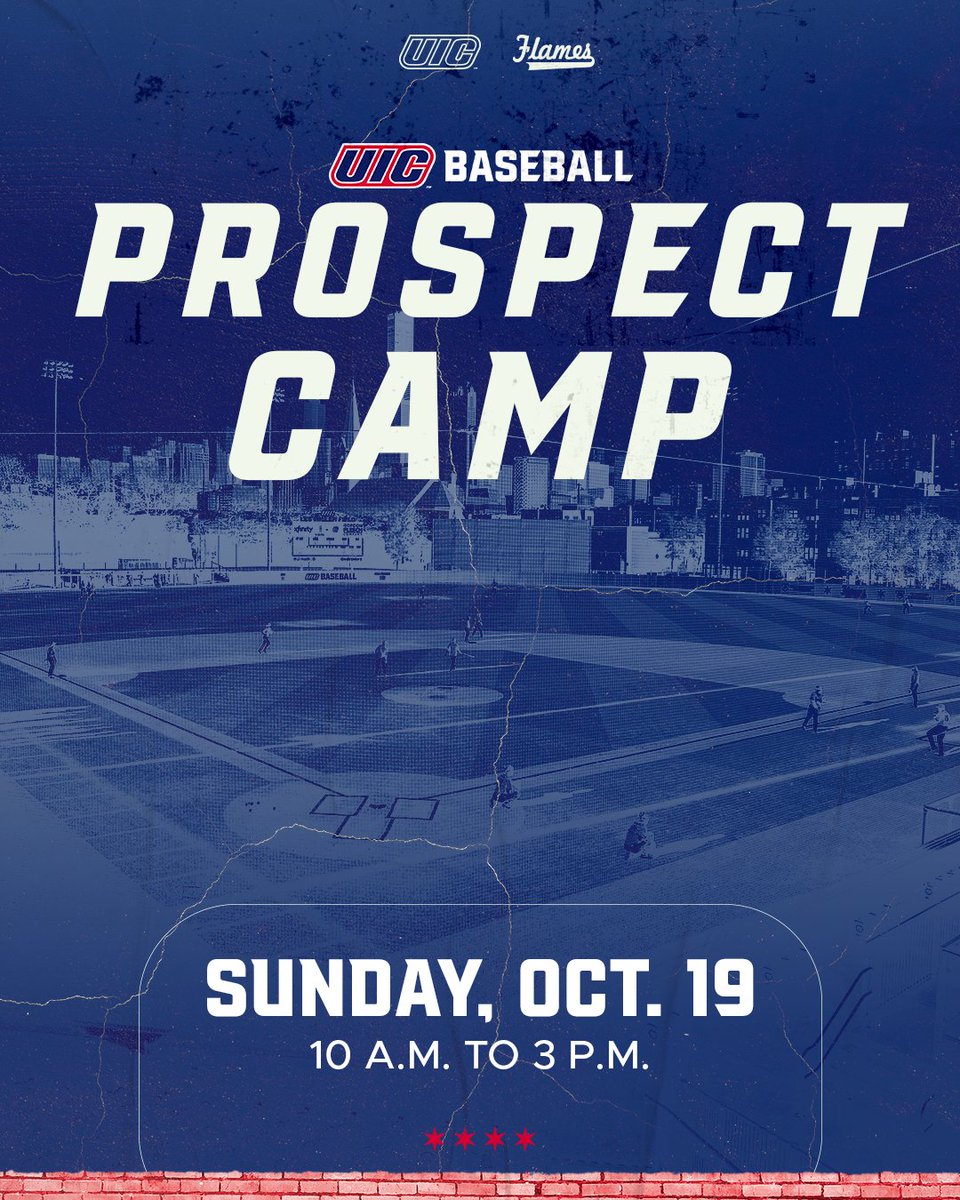 UIC Flames

UIC BASEBALL

PROSPECT CAMP

UIC BASEBALL

SUNDAY, OCT. 19

10 A.M. TO 3 P.M.